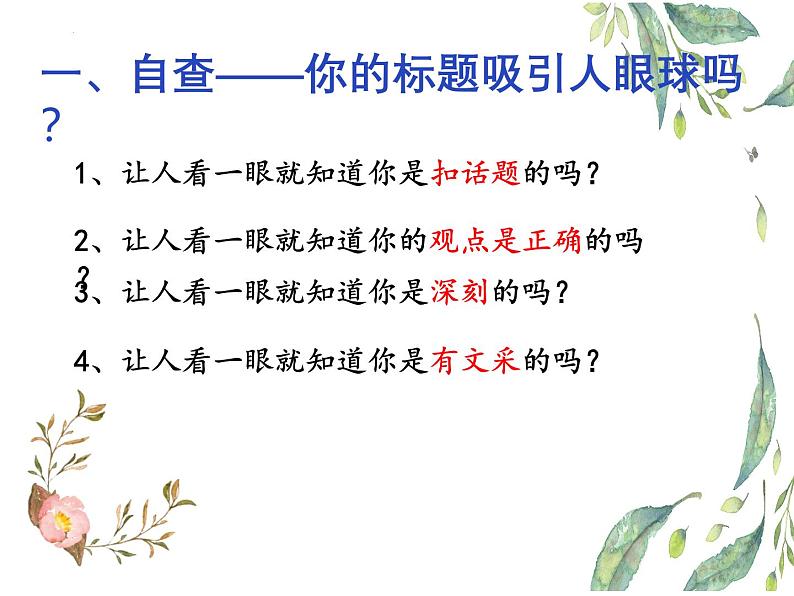 一、自查——你的标题吸引人眼球吗？

1、让人看一眼就知道你是扣话题的吗？

2、让人看一眼就知道你的观点是正确的吗？

3、让人看一眼就知道你是深刻的吗？

4、让人看一眼就知道你是有文采的吗？